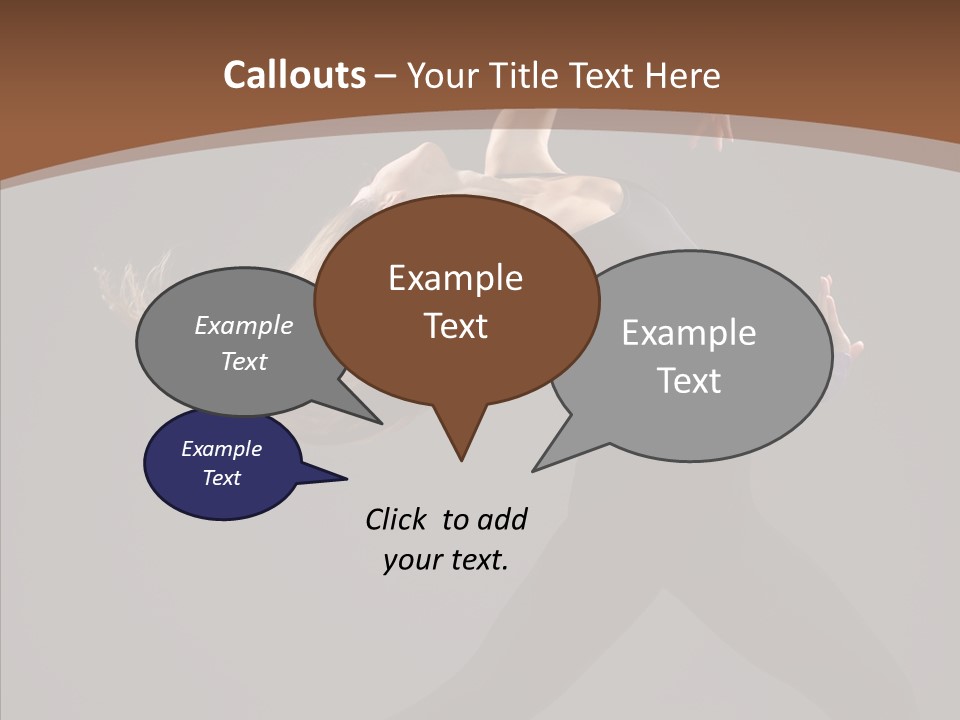 Callouts – Your Title Text Here

Example Text

Example Text

Example Text

Example Text

Click to add your text.